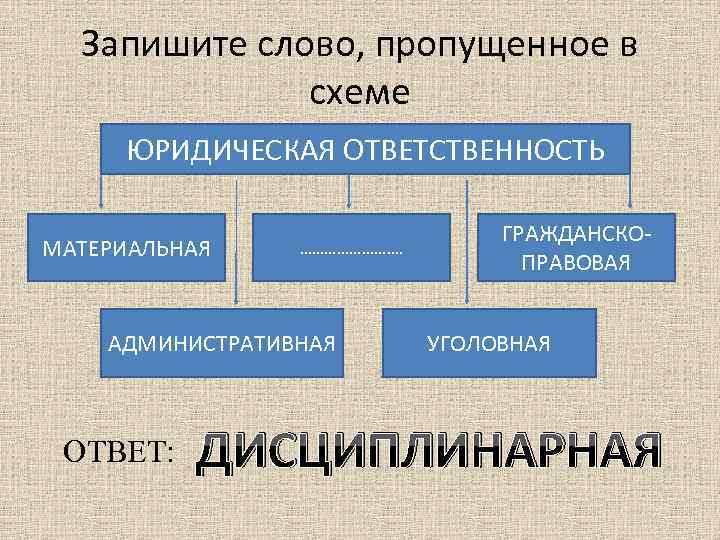 Запишите слово, пропущенное в схеме

ЮРИДИЧЕСКАЯ ОТВЕТСТВЕННОСТЬ

МАТЕРИАЛЬНАЯ

……………………

ГРАЖДАНСКО-ПРАВОВАЯ

АДМИНИСТРАТИВНАЯ

УГОЛОВНАЯ

ОТВЕТ: ДИСЦИПЛИНАРНАЯ